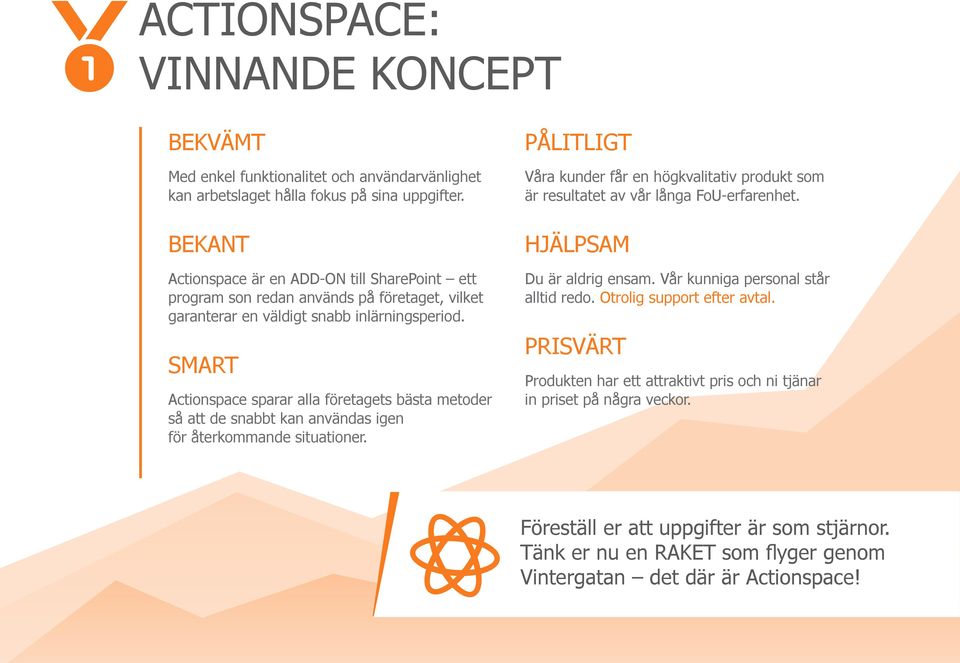 1

ACTIONSPACE: VINNANDE KONCEPT

BEKVÄMT

Med enkel funktionalitet och användarvänlighet kan arbetslaget hålla fokus på sina uppgifter.

BEKANT

Actionspace är en ADD-ON till SharePoint – ett program son redan används på företaget, vilket garanterar en väldigt snabb inlärningsperiod.

SMART

Actionspace sparar alla företagets bästa metoder så att de snabbt kan användas igen för återkommande situationer.

PÅLITLIGT

Våra kunder får en högkvalitativ produkt som är resultatet av vår långa FoU-erfarenhet.

HJÄLPSAM

Du är aldrig ensam. Vår kunniga personal står alltid redo. Otrolig support efter avtal.

PRISVÄRT

Produkten har ett attraktivt pris och ni tjänar in priset på några veckor.

Föreställ er att uppgifter är som stjärnor. Tänk er nu en RAKET som flyger genom Vintergatan – det där är Actionspace!